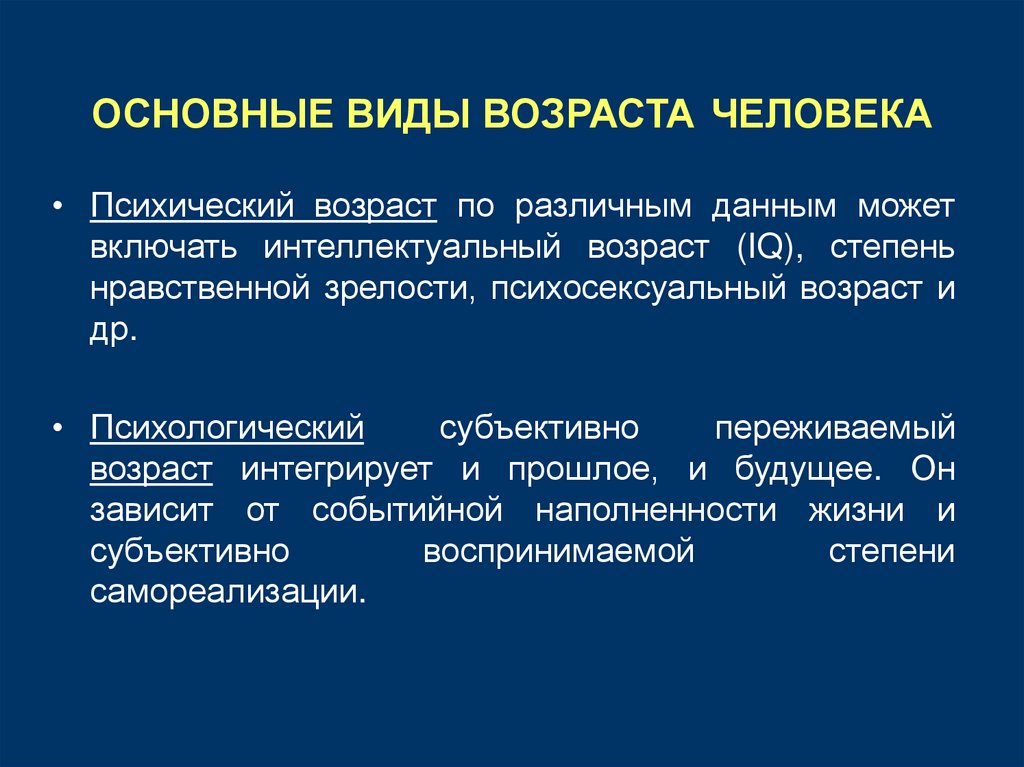 ОСНОВНЫЕ ВИДЫ ВОЗРАСТА ЧЕЛОВЕКА

• Психический возраст по различным данным может включать интеллектуальный возраст (IQ), степень нравственной зрелости, психосексуальный возраст и др.

• Психологический субъективно переживаемый возраст интегрирует и прошлое, и будущее. Он зависит от событийной наполненности жизни и субъективно воспринимаемой степени самореализации.